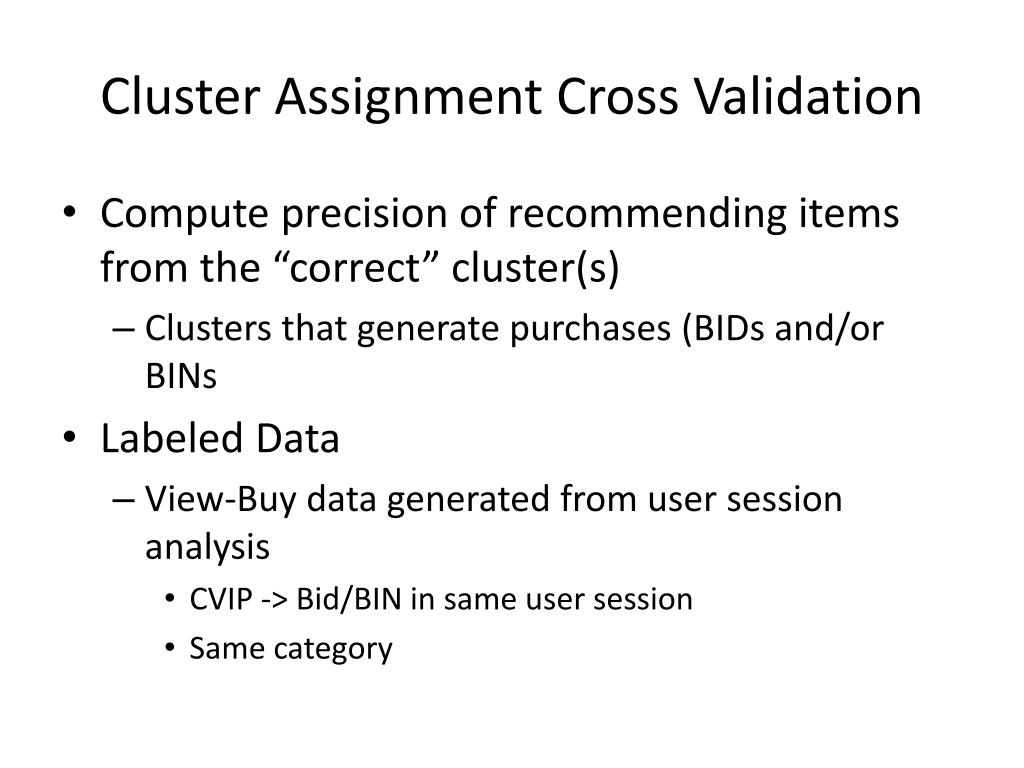 Cluster Assignment Cross Validation

• Compute precision of recommending items from the “correct” cluster(s)
– Clusters that generate purchases (BIDs and/or BINs
• Labeled Data
– View-Buy data generated from user session analysis
• CVIP -> Bid/BIN in same user session
• Same category